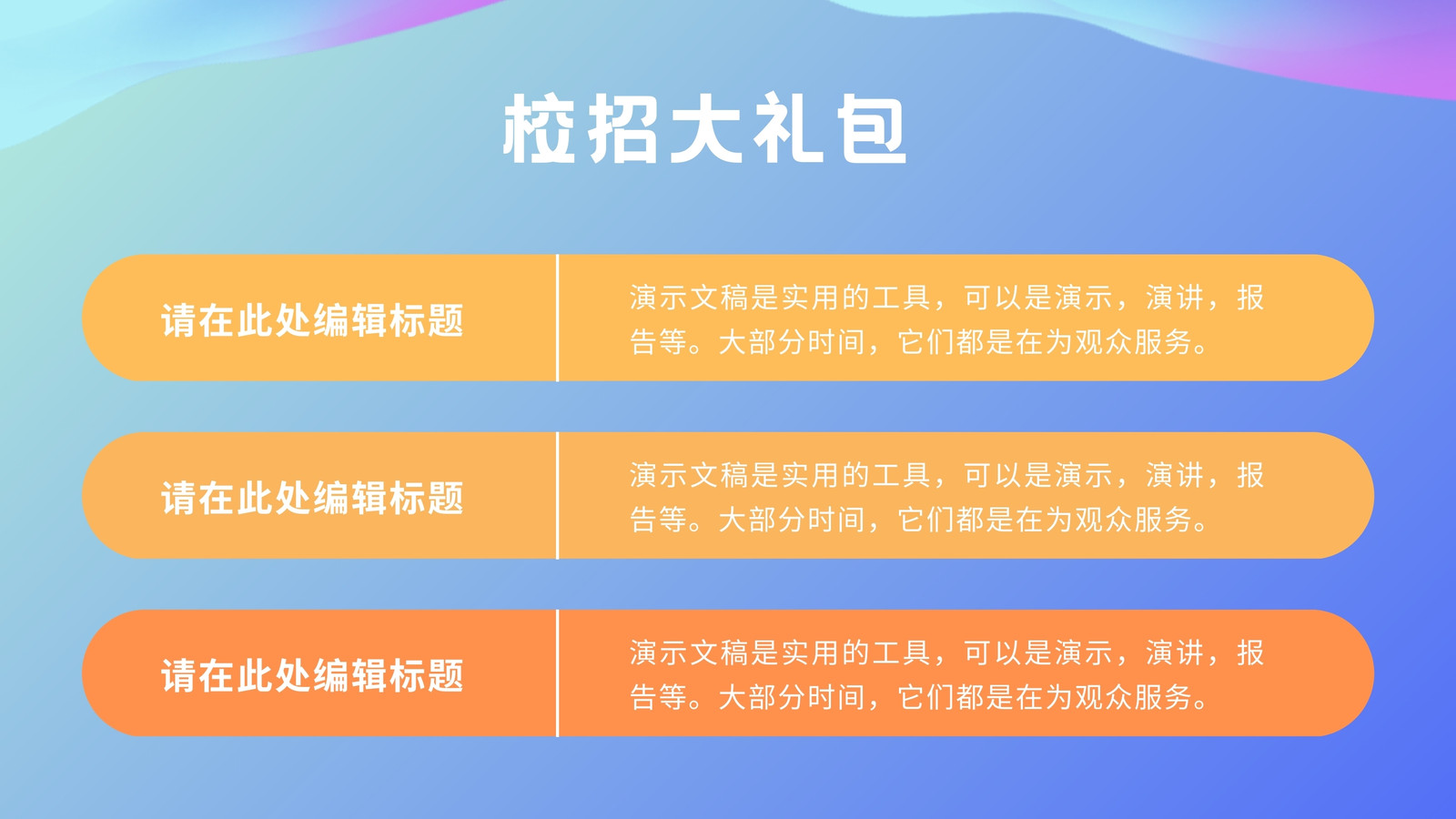 校招大礼包

请在此处编辑标题

演示文稿是实用的工具，可以是演示，演讲，报告等。大部分时间，它们都是在为观众服务。

请在此处编辑标题

演示文稿是实用的工具，可以是演示，演讲，报告等。大部分时间，它们都是在为观众服务。

请在此处编辑标题

演示文稿是实用的工具，可以是演示，演讲，报告等。大部分时间，它们都是在为观众服务。